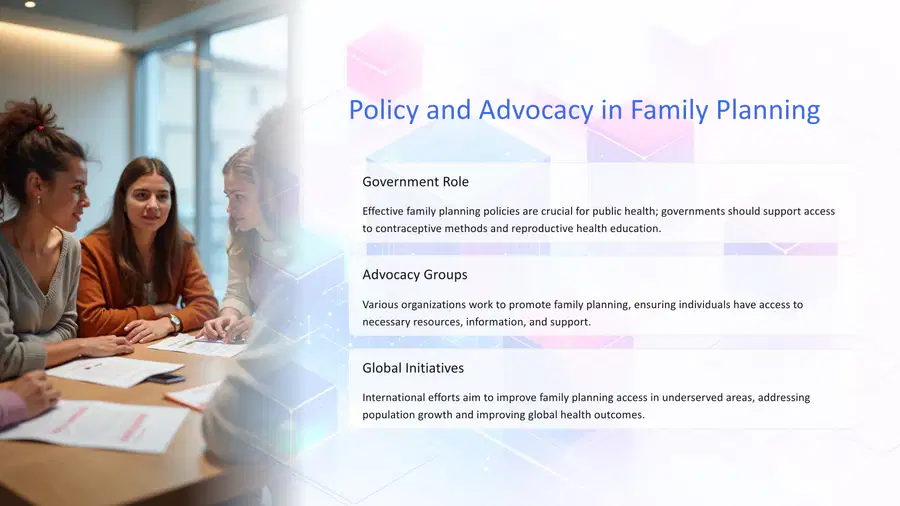 Policy and Advocacy in Family Planning

Government Role

Effective family planning policies are crucial for public health; governments should support access to contraceptive methods and reproductive health education.

Advocacy Groups

Various organizations work to promote family planning, ensuring individuals have access to necessary resources, information, and support.

Global Initiatives

International efforts aim to improve family planning access in underserved areas, addressing population growth and improving global health outcomes.